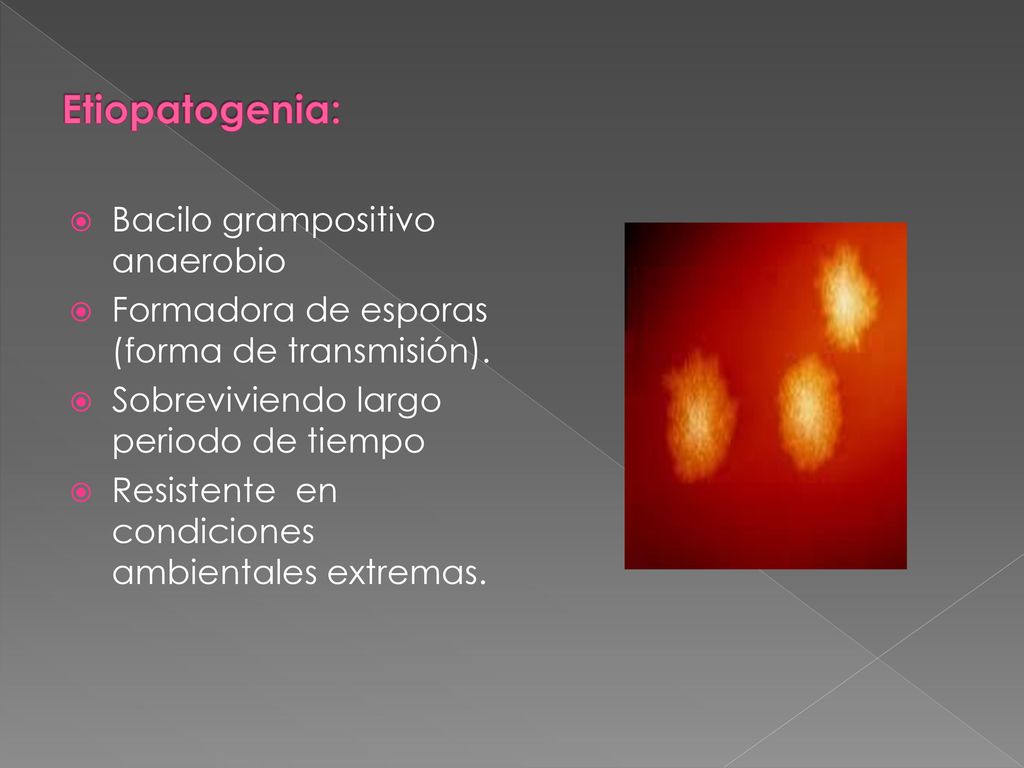 Etiopatogenia:

Bacilo grampositivo anaerobio

Formadora de esporas (forma de transmisión).

Sobreviviendo largo periodo de tiempo

Resistente en condiciones ambientales extremas.